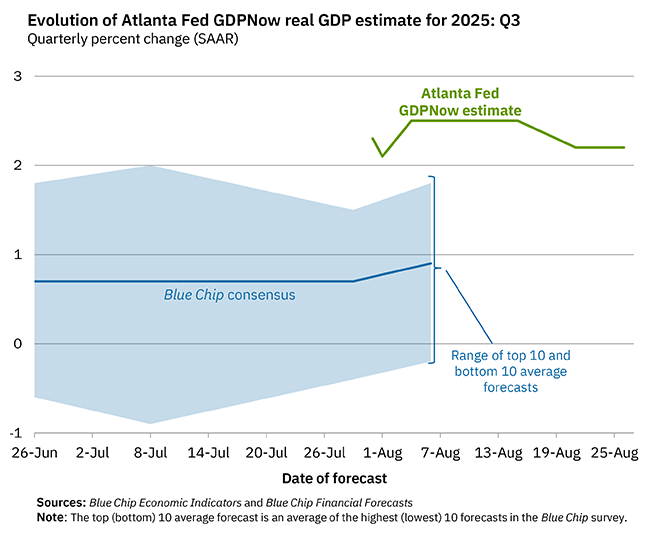 Evolution of Atlanta Fed GDPNow real GDP estimate for 2025: Q3
Quarterly percent change (SAAR)

3
2
1
0
-1

Atlanta Fed GDPNow estimate

Blue Chip consensus

Range of top 10 and bottom 10 average forecasts

26-Jun 2-Jul 8-Jul 14-Jul 20-Jul 26-Jul 1-Aug 7-Aug 13-Aug 19-Aug 25-Aug

Date of forecast

Sources: Blue Chip Economic Indicators and Blue Chip Financial Forecasts
Note: The top (bottom) 10 average forecast is an average of the highest (lowest) 10 forecasts in the Blue Chip survey.